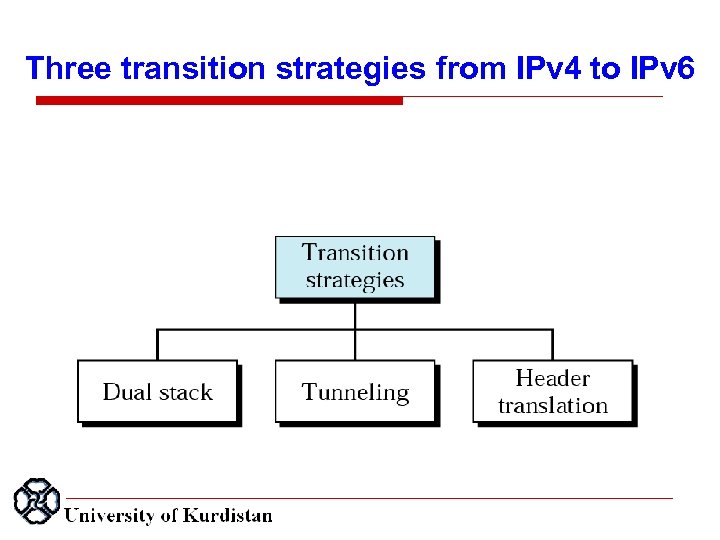 Three transition strategies from IPv4 to IPv6

Transition strategies

Dual stack

Tunneling

Header translation

University of Kurdistan